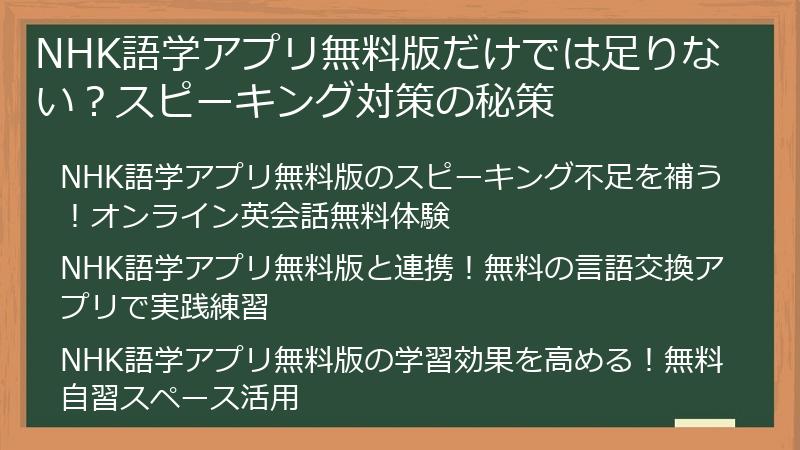 NHK語学アプリ無料版だけでは足りない？スピーキング対策の秘策

NHK語学アプリ無料版のスピーキング不足を補う！オンライン英会話無料体験

NHK語学アプリ無料版と連携！無料の言語交換アプリで実践練習

NHK語学アプリ無料版の学習効果を高める！無料自習スペース活用